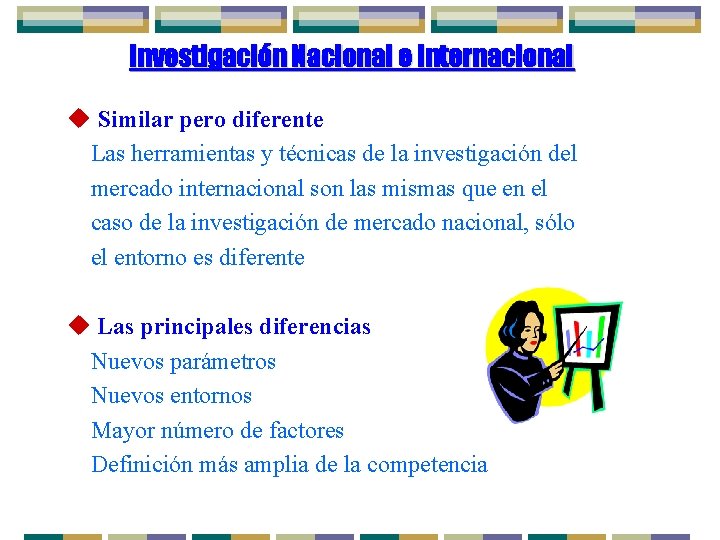 Investigación Nacional e Internacional

Similar pero diferente
Las herramientas y técnicas de la investigación del mercado internacional son las mismas que en el caso de la investigación de mercado nacional, sólo el entorno es diferente

Las principales diferencias
Nuevos parámetros
Nuevos entornos
Mayor número de factores
Definición más amplia de la competencia